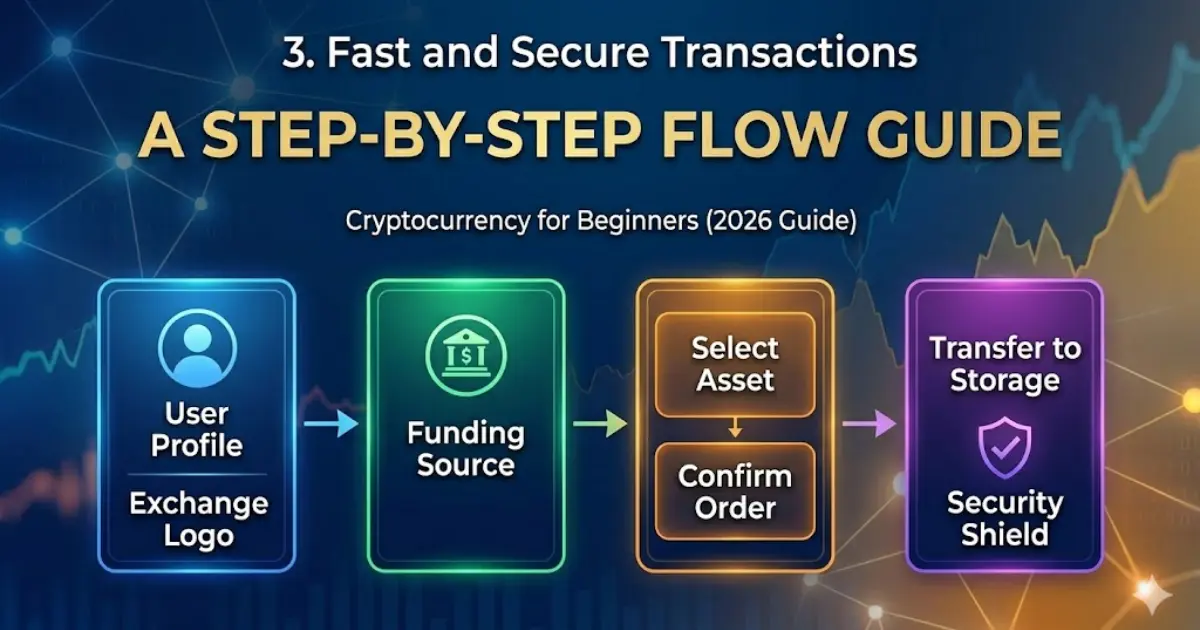 3. Fast and Secure Transactions

A STEP-BY-STEP FLOW GUIDE

Cryptocurrency for Beginners (2026 Guide)

User Profile

Exchange Logo

$

Funding Source

Select Asset

Confirm Order

Transfer to Storage

Security Shield